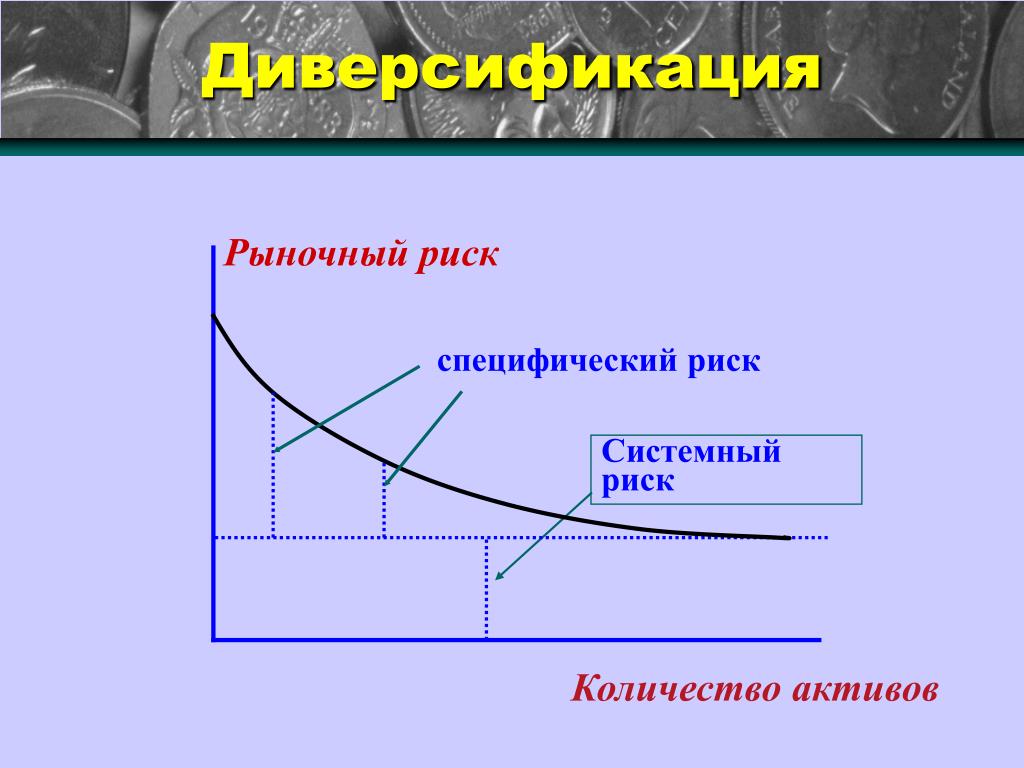 Диверсификация

Рыночный риск

специфический риск

Системный риск

Количество активов